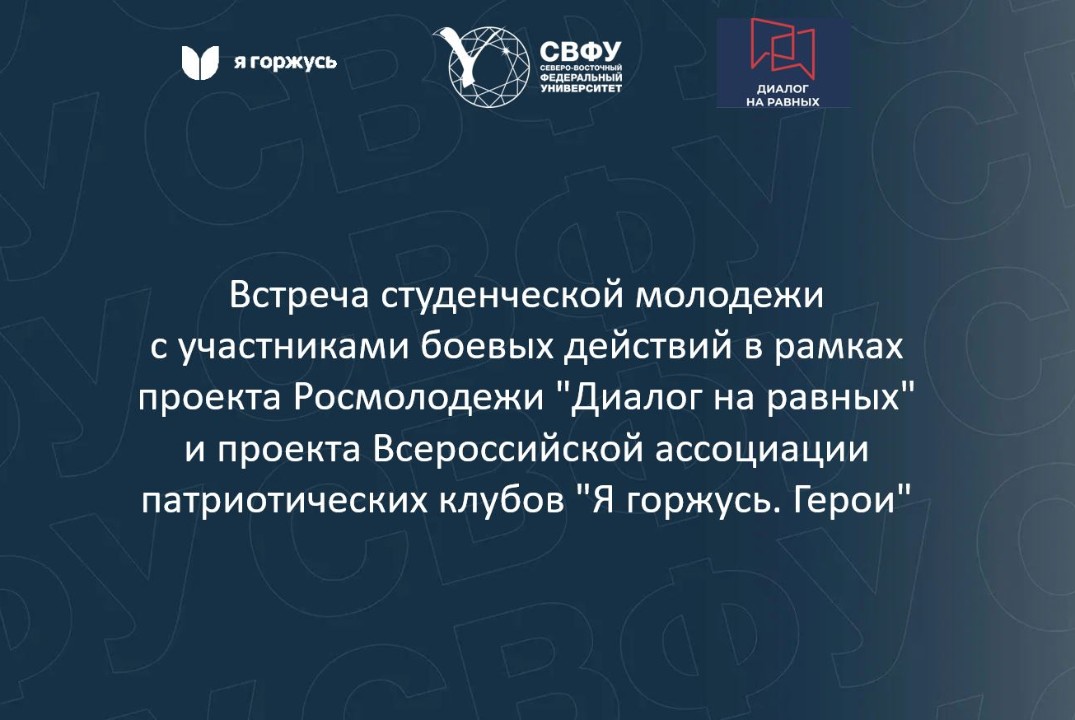 я горжусь

СВФУ
СЕВЕРО-ВОСТОЧНЫЙ ФЕДЕРАЛЬНЫЙ УНИВЕРСИТЕТ

ДИАЛОГ НА РАВНЫХ

Встреча студенческой молодежи с участниками боевых действий в рамках проекта Росмолодежи "Диалог на равных" и проекта Всероссийской ассоциации патриотических клубов "Я горжусь. Герои"